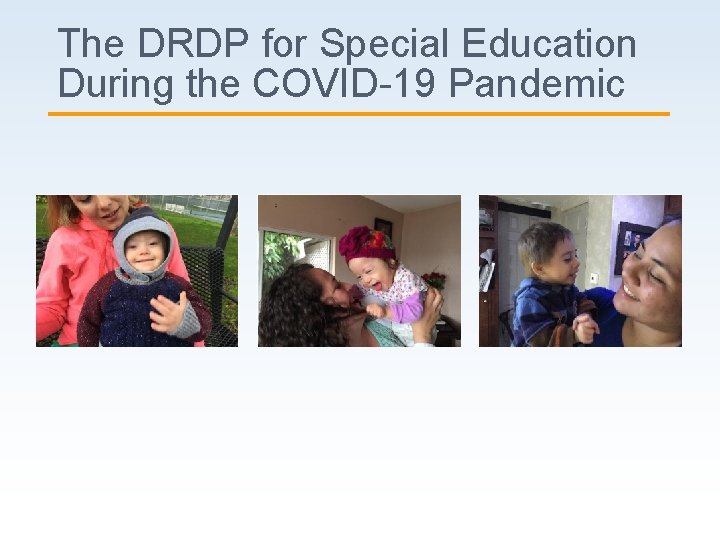 The DRDP for Special Education During the COVID-19 Pandemic